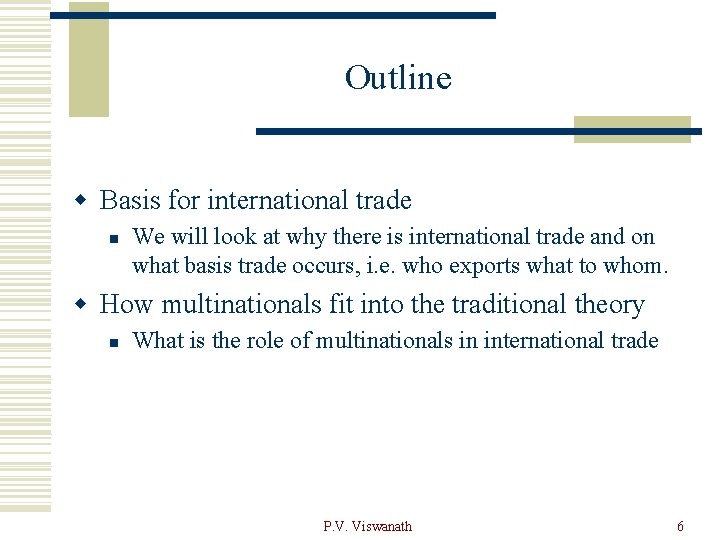 Outline

Basis for international trade

We will look at why there is international trade and on what basis trade occurs, i.e. who exports what to whom.

How multinationals fit into the traditional theory

What is the role of multinationals in international trade

P.V. Viswanath

6